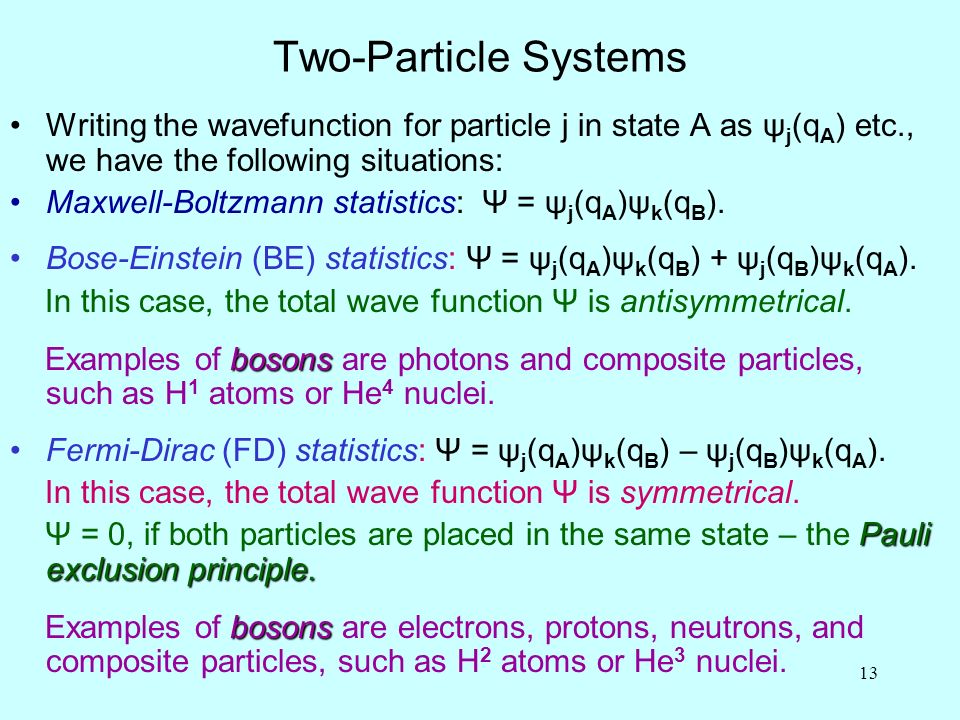 Two-Particle Systems

• Writing the wavefunction for particle j in state A as $\psi_j(q_A)$ etc., we have the following situations:

• Maxwell-Boltzmann statistics: $\Psi = \psi_j(q_A)\psi_k(q_B)$.

• Bose-Einstein (BE) statistics: $\Psi = \psi_j(q_A)\psi_k(q_B) + \psi_j(q_B)\psi_k(q_A)$.

In this case, the total wave function $\Psi$ is antisymmetrical.

Examples of bosons are photons and composite particles, such as $H^1$ atoms or $He^4$ nuclei.

• Fermi-Dirac (FD) statistics: $\Psi = \psi_j(q_A)\psi_k(q_B) - \psi_j(q_B)\psi_k(q_A)$.

In this case, the total wave function $\Psi$ is symmetrical.

$\Psi = 0$, if both particles are placed in the same state – the Pauli exclusion principle.

Examples of bosons are electrons, protons, neutrons, and composite particles, such as $H^2$ atoms or $He^3$ nuclei.

13